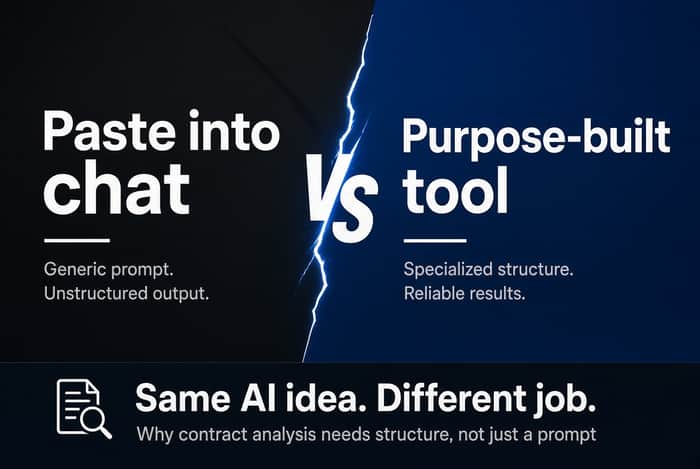 Paste into chat

Generic prompt.
Unstructured output.

VS

Purpose-built tool

Specialized structure.
Reliable results.

Same AI idea. Different job.

Why contract analysis needs structure, not just a prompt